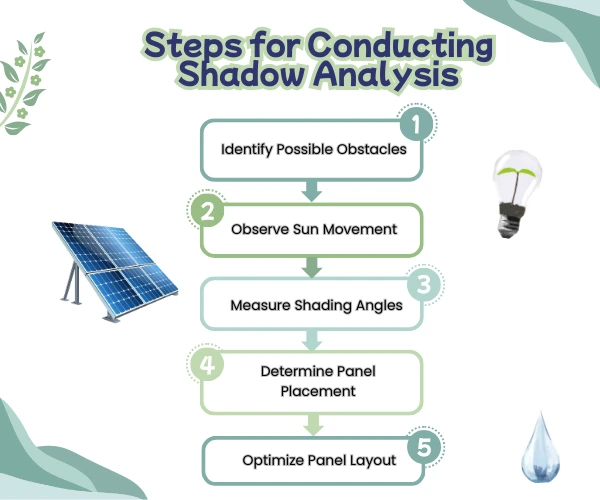 Steps for Conducting Shadow Analysis

1
Identify Possible Obstacles

2
Observe Sun Movement

3
Measure Shading Angles

4
Determine Panel Placement

5
Optimize Panel Layout